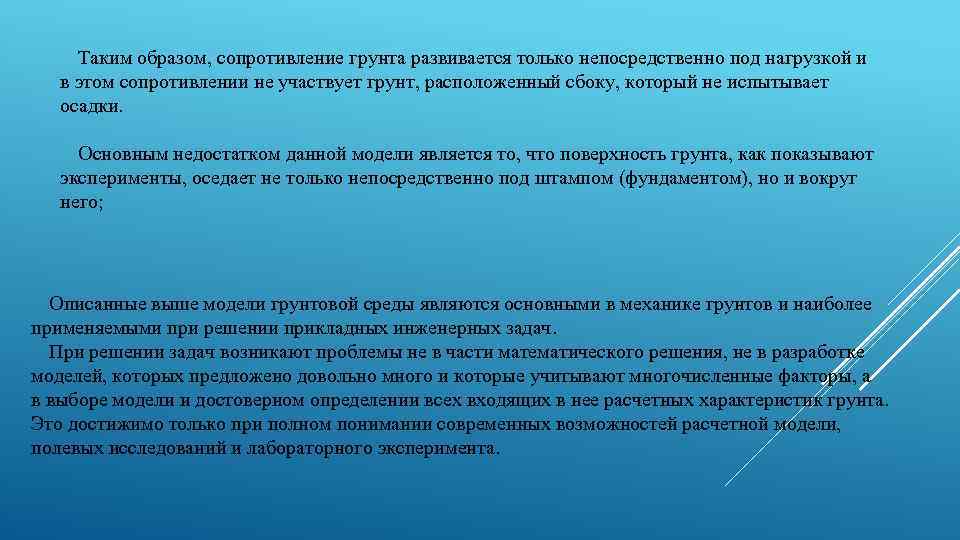 Таким образом, сопротивление грунта развивается только непосредственно под нагрузкой и в этом сопротивлении не участвует грунт, расположенный сбоку, который не испытывает осадки.

Основным недостатком данной модели является то, что поверхность грунта, как показывают эксперименты, оседает не только непосредственно под штампом (фундаментом), но и вокруг него;

Описанные выше модели грунтовой среды являются основными в механике грунтов и наиболее применяемыми при решении прикладных инженерных задач.
При решении задач возникают проблемы не в части математического решения, не в разработке моделей, которых предложено довольно много и которые учитывают многочисленные факторы, а в выборе модели и достоверном определении всех входящих в нее расчетных характеристик грунта. Это достижимо только при полном понимании современных возможностей расчетной модели, полевых исследований и лабораторного эксперимента.